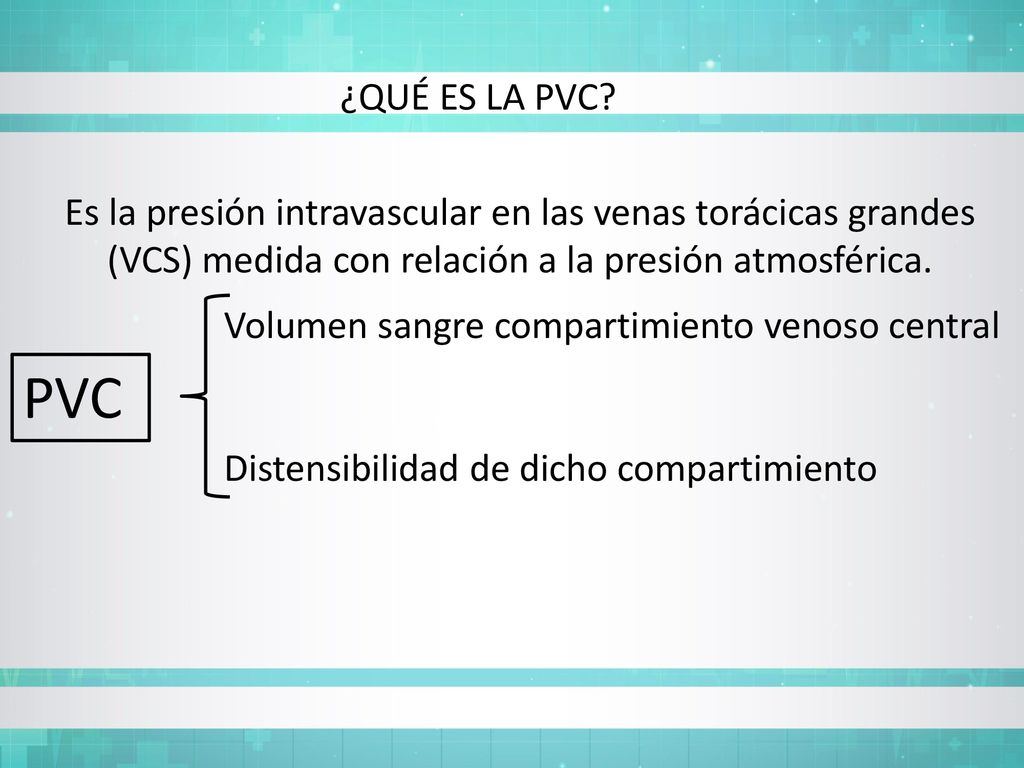 ¿QUÉ ES LA PVC?

Es la presión intravascular en las venas torácicas grandes (VCS) medida con relación a la presión atmosférica.

PVC

Volumen sangre compartimiento venoso central

Distensibilidad de dicho compartimiento